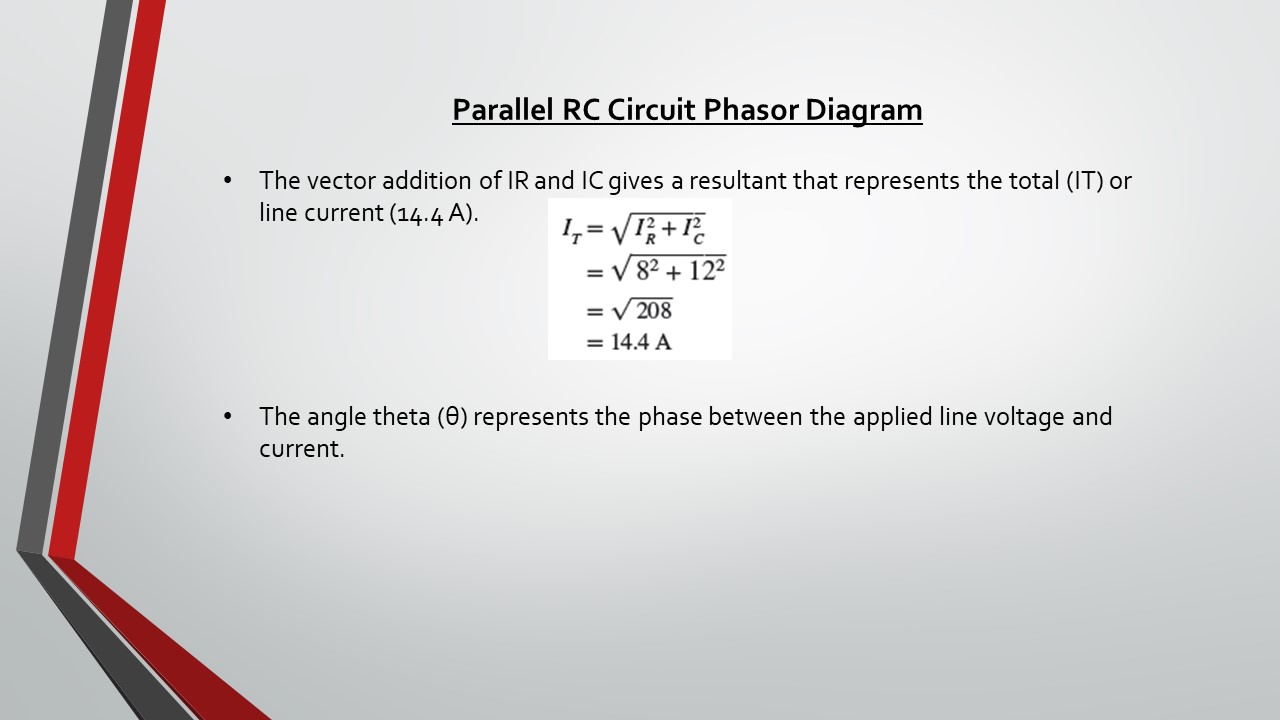 Parallel RC Circuit Phasor Diagram

• The vector addition of IR and IC gives a resultant that represents the total (IT) or line current (14.4 A).

$I_T = \sqrt{I_R^2 + I_C^2}$
$= \sqrt{8^2 + 12^2}$
$= \sqrt{208}$
$= 14.4$ A

• The angle theta (θ) represents the phase between the applied line voltage and current.